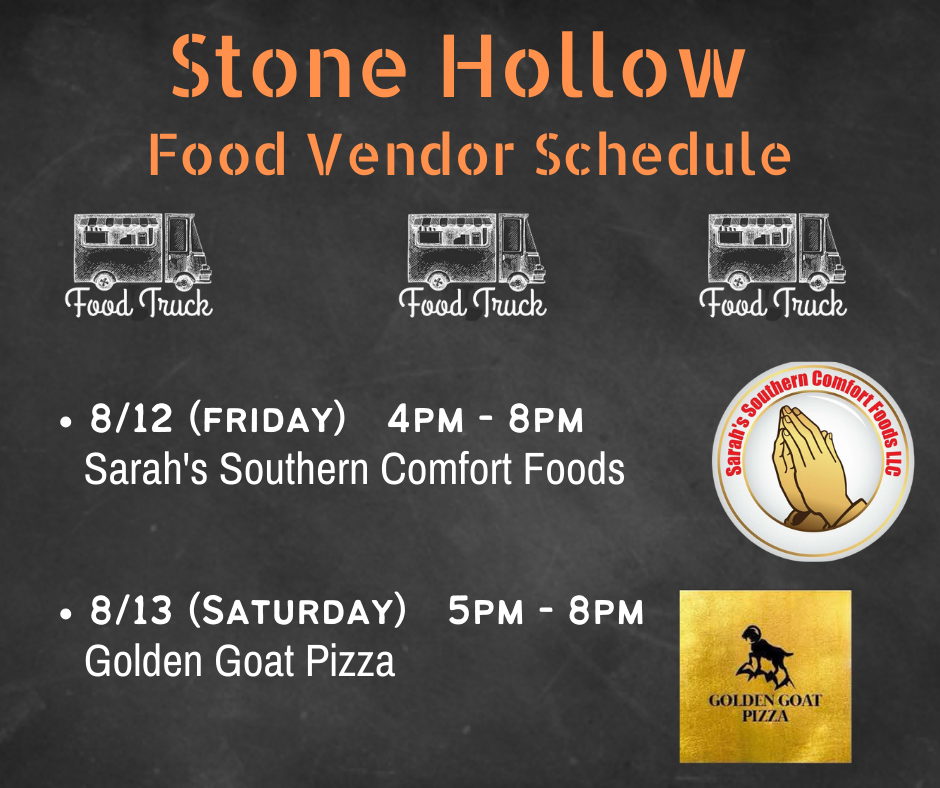 Stone Hollow
Food Vendor Schedule

Food Truck

Food Truck

Food Truck

• 8/12 (FRIDAY) 4PM - 8PM
Sarah's Southern Comfort Foods

Sarah's Southern Comfort Foods LLC

• 8/13 (SATURDAY) 5PM - 8PM
Golden Goat Pizza

GOLDEN GOAT PIZZA